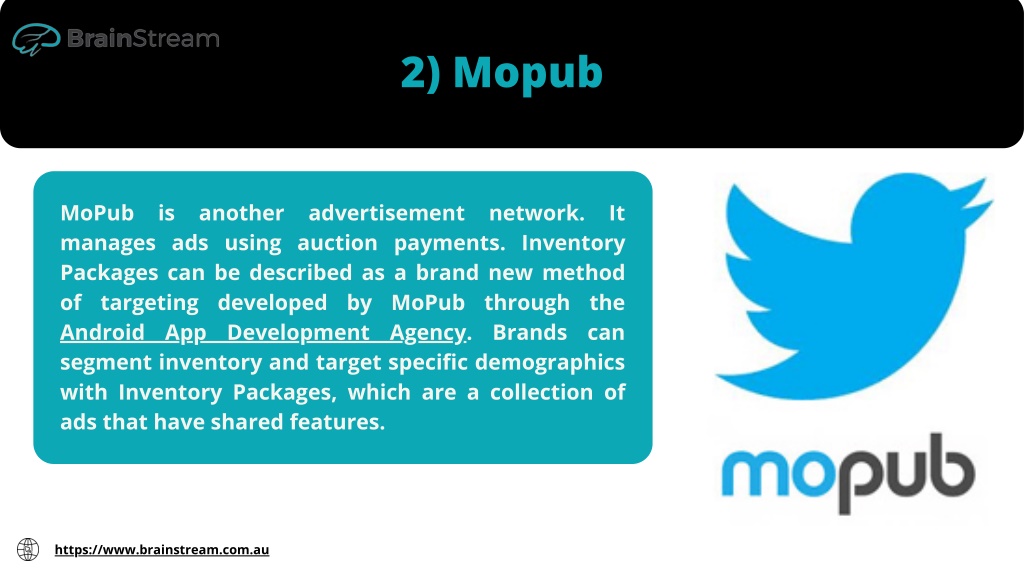 BrainStream

2) Mopub

MoPub is another advertisement network. It manages ads using auction payments. Inventory Packages can be described as a brand new method of targeting developed by MoPub through the Android App Development Agency. Brands can segment inventory and target specific demographics with Inventory Packages, which are a collection of ads that have shared features.

mopub

https://www.brainstream.com.au